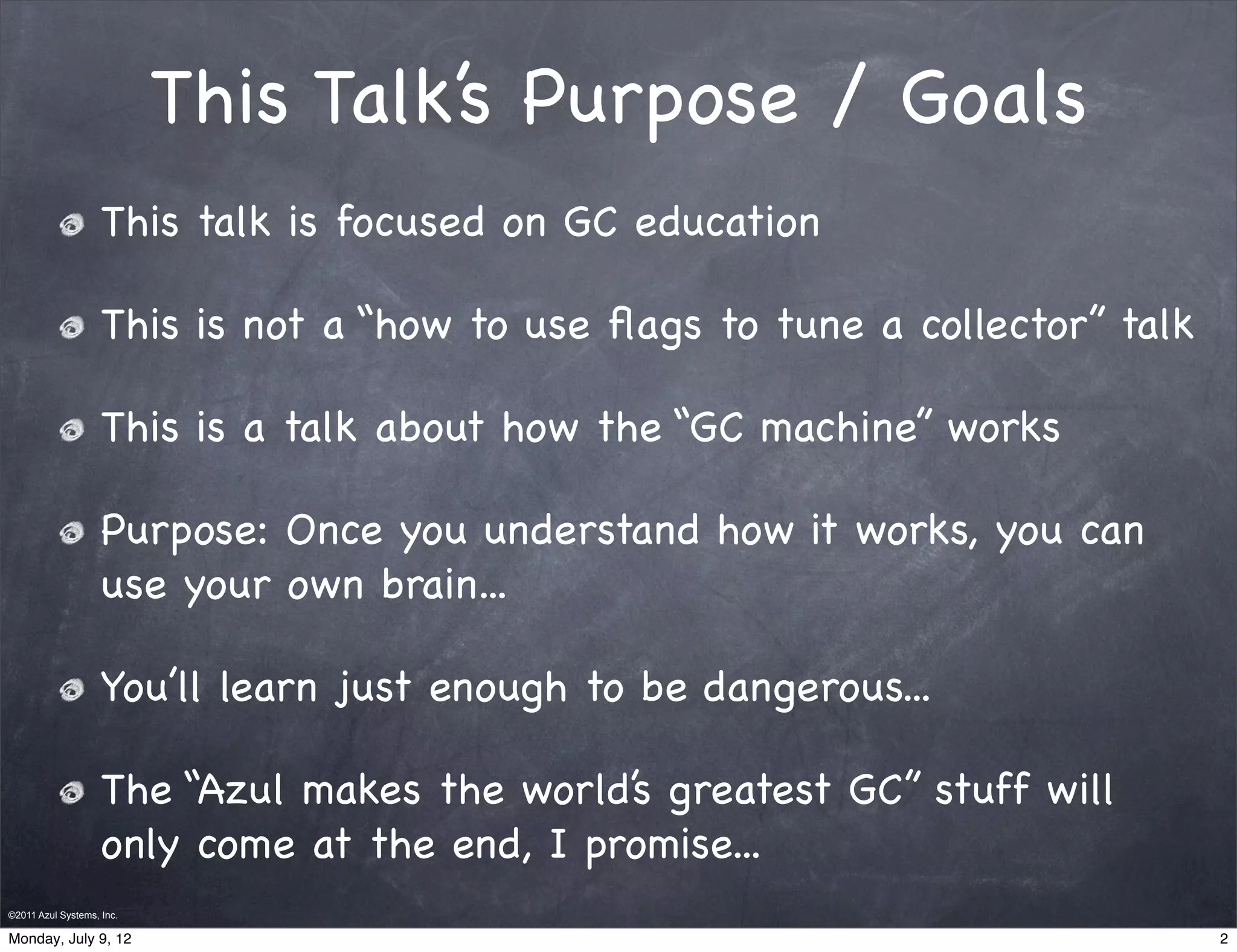 This Talk's Purpose / Goals

This talk is focused on GC education

This is not a "how to use flags to tune a collector" talk

This is a talk about how the "GC machine" works

Purpose: Once you understand how it works, you can use your own brain...

You'll learn just enough to be dangerous...

The "Azul makes the world's greatest GC" stuff will only come at the end, I promise...

©2011 Azul Systems, Inc.

Monday, July 9, 12

2